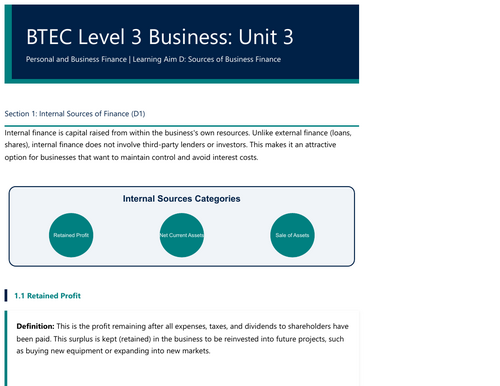 BTEC Level 3 Business: Unit 3

Personal and Business Finance | Learning Aim D: Sources of Business Finance

Section 1: Internal Sources of Finance (D1)

Internal finance is capital raised from within the business's own resources. Unlike external finance (loans, shares), internal finance does not involve third-party lenders or investors. This makes it an attractive option for businesses that want to maintain control and avoid interest costs.

Internal Sources Categories

Retained Profit

Net Current Assets

Sale of Assets

1.1 Retained Profit

**Definition:** This is the profit remaining after all expenses, taxes, and dividends to shareholders have been paid. This surplus is kept (retained) in the business to be reinvested into future projects, such as buying new equipment or expanding into new markets.